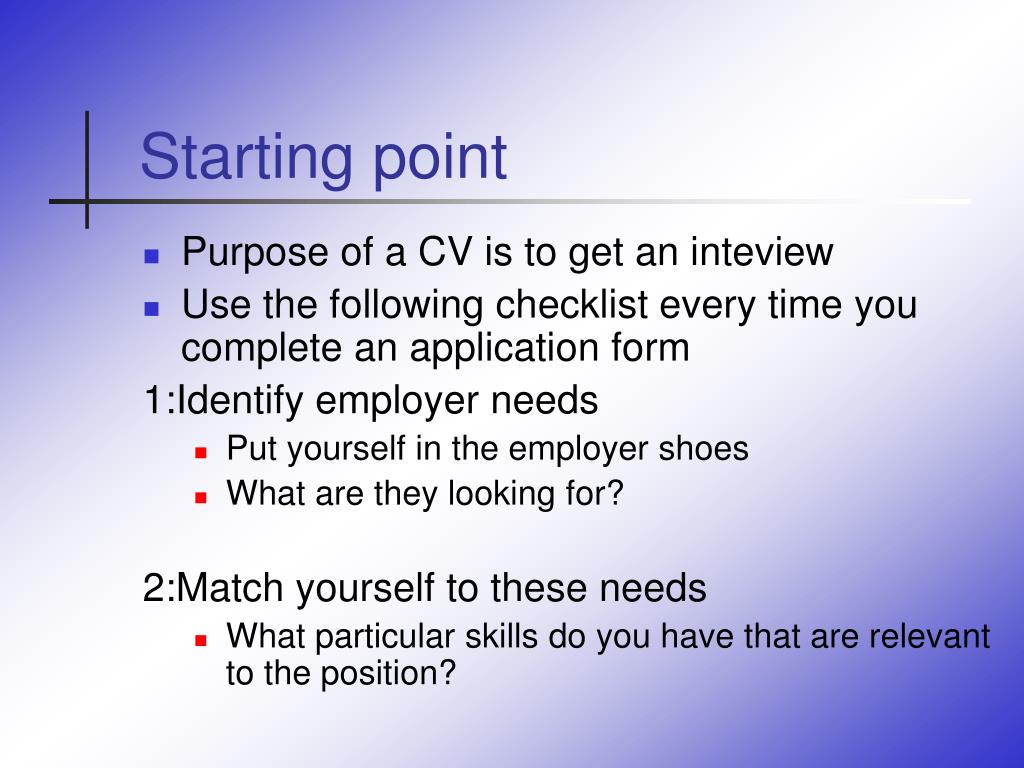 Starting point

- Purpose of a CV is to get an inteview
- Use the following checklist every time you complete an application form

1:Identify employer needs

- Put yourself in the employer shoes
- What are they looking for?

2:Match yourself to these needs

- What particular skills do you have that are relevant to the position?